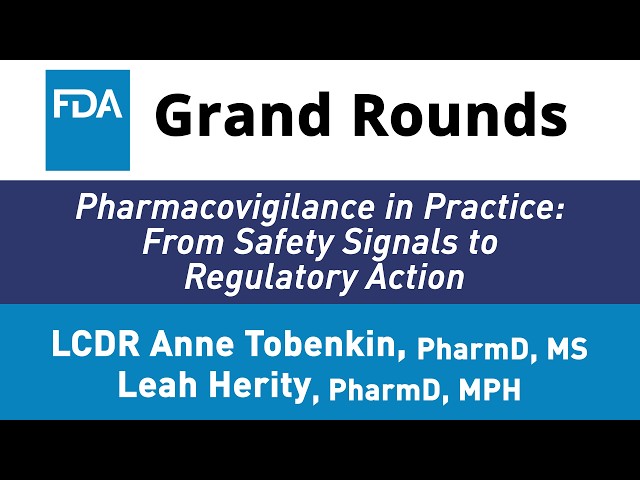 FDA Grand Rounds

Pharmacovigilance in Practice: From Safety Signals to Regulatory Action

LCDR Anne Tobenkin, PharmD, MS
Leah Herity, PharmD, MPH